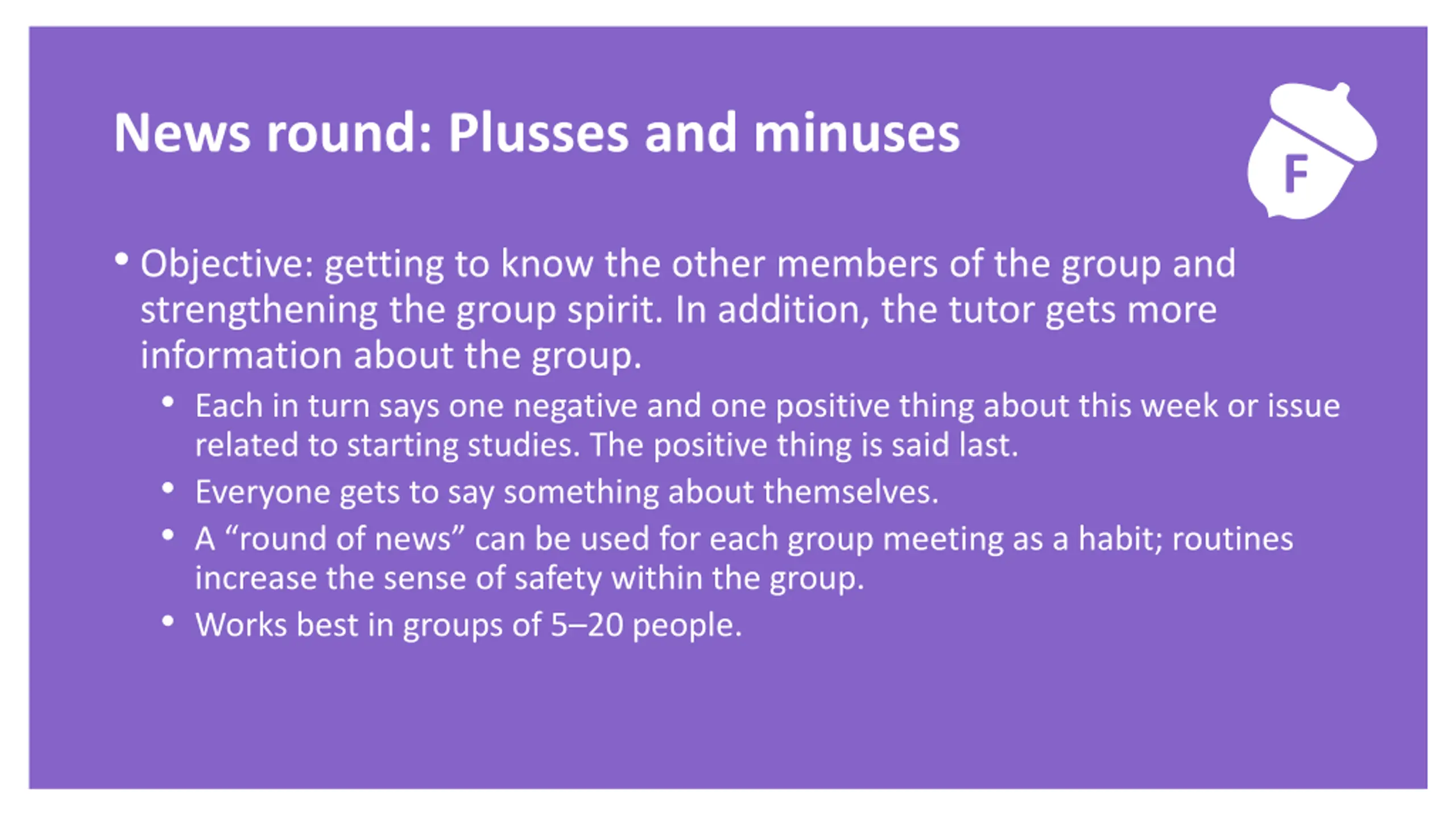 News round: Plusses and minuses

F

• Objective: getting to know the other members of the group and strengthening the group spirit. In addition, the tutor gets more information about the group.
  • Each in turn says one negative and one positive thing about this week or issue related to starting studies. The positive thing is said last.
  • Everyone gets to say something about themselves.
  • A “round of news” can be used for each group meeting as a habit; routines increase the sense of safety within the group.
  • Works best in groups of 5–20 people.